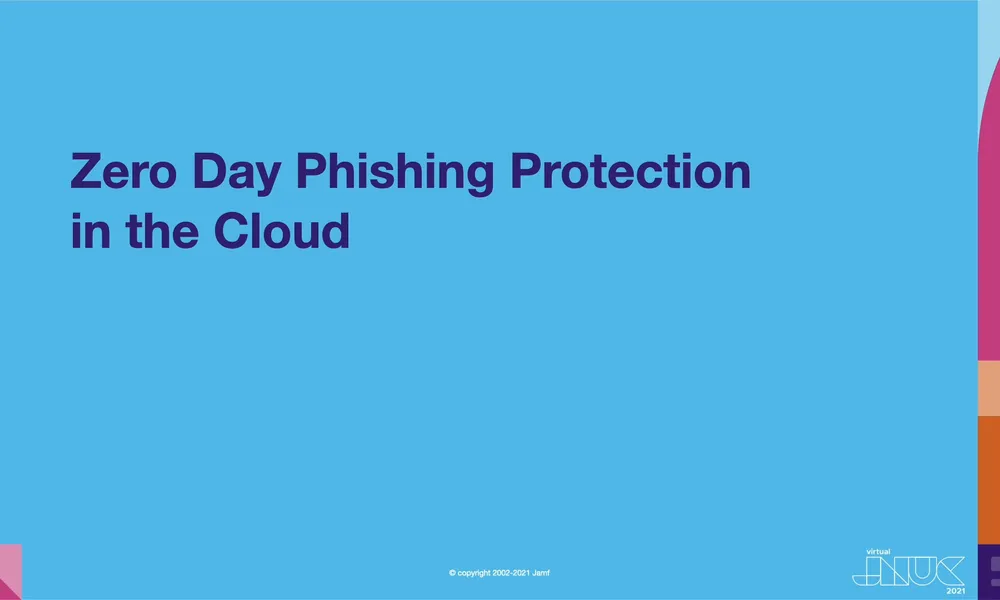 Zero Day Phishing Protection in the Cloud

© copyright 2002-2021 Jamf

virtual
JNUC
2021